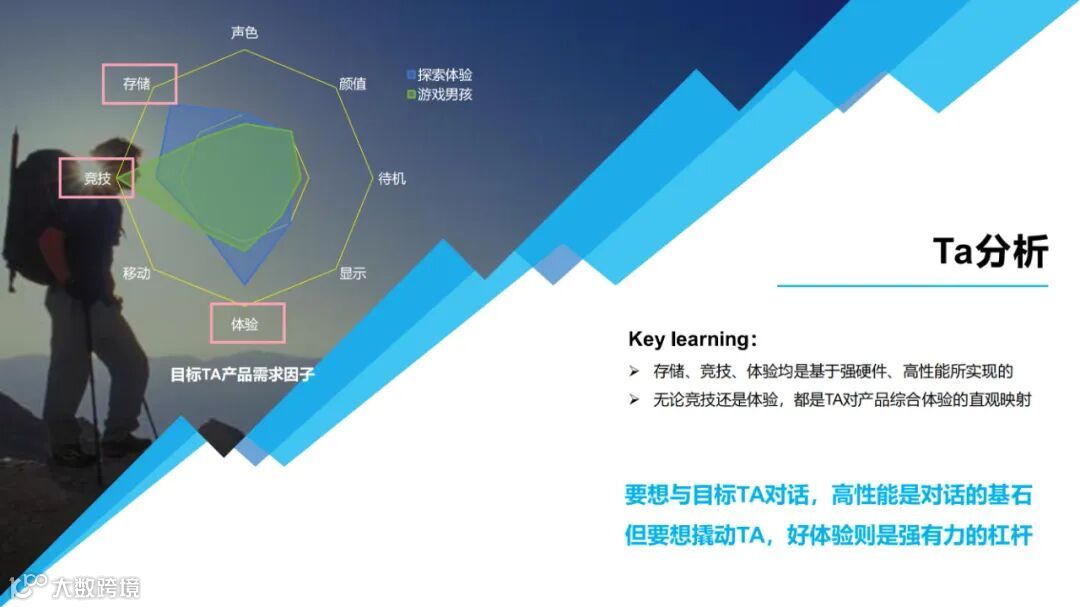 声色

存储

颜值

探索体验
游戏男孩

竞技

待机

移动

显示

体验

目标TA产品需求因子

Ta分析

Key learning：

➢ 存储、竞技、体验均是基于强硬件、高性能所实现的
➢ 无论竞技还是体验，都是TA对产品综合体验的直观映射

要想与目标TA对话，高性能是对话的基石
但要想撬动TA，好体验则是强有力的杠杆

大数跨境